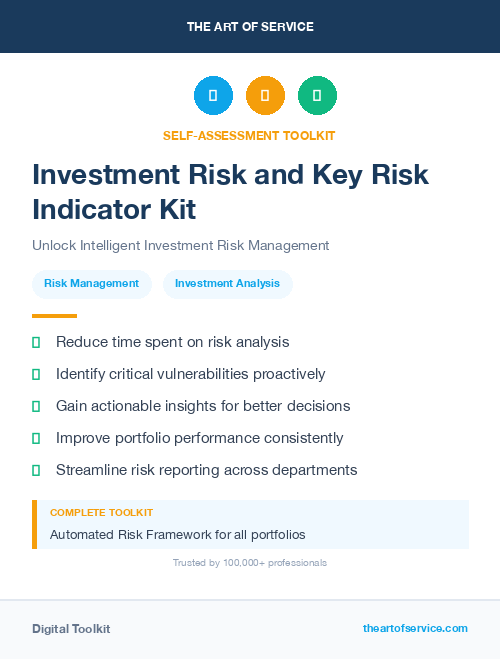 THE ART OF SERVICE

SELF-ASSESSMENT TOOLKIT

Investment Risk and Key Risk Indicator Kit

Unlock Intelligent Investment Risk Management

Risk Management

Investment Analysis

Reduce time spent on risk analysis

Identify critical vulnerabilities proactively

Gain actionable insights for better decisions

Improve portfolio performance consistently

Streamline risk reporting across departments

COMPLETE TOOLKIT

Automated Risk Framework for all portfolios

Trusted by 100,000+ professionals

Digital Toolkit

theartofservice.com